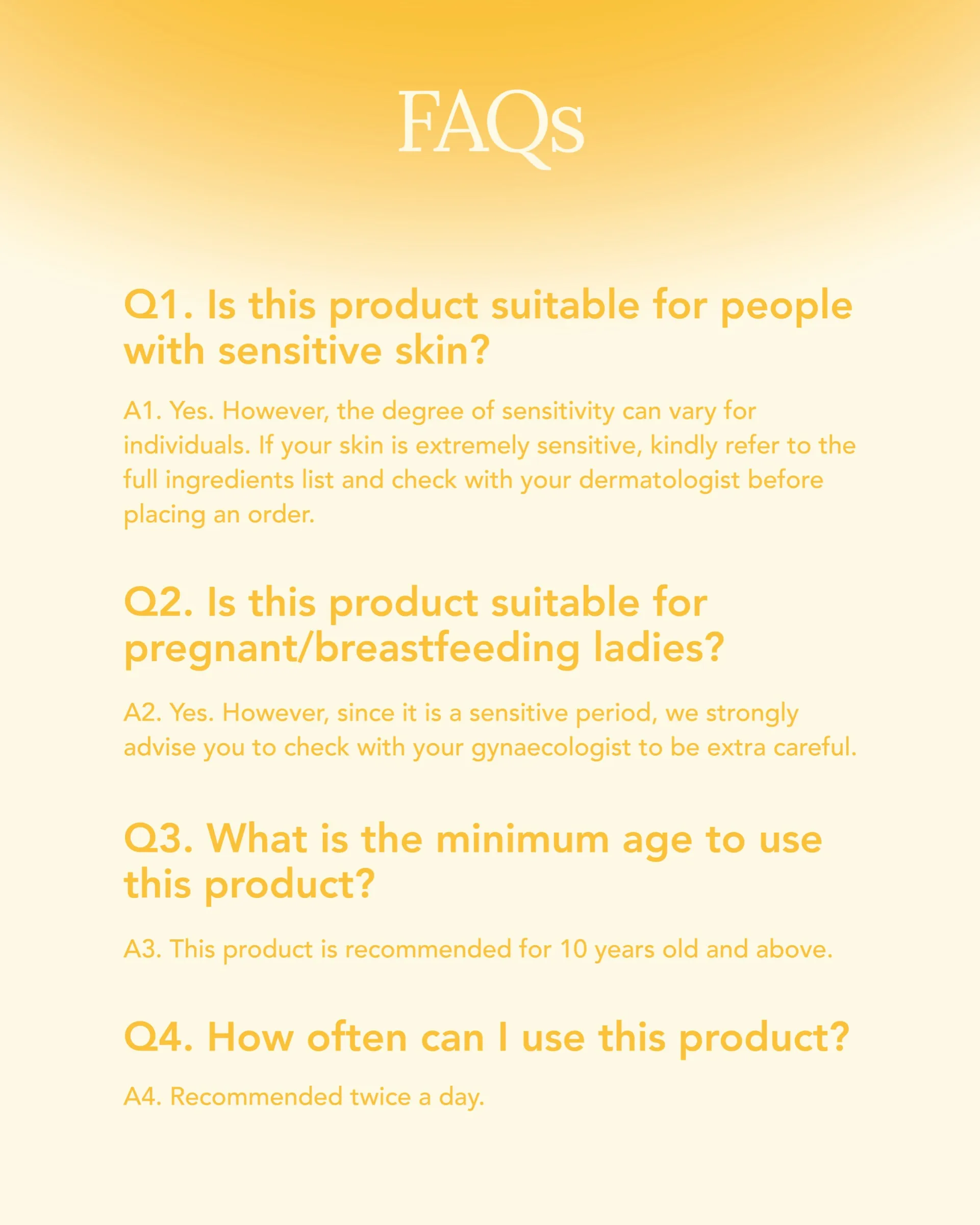 FAQs

Q1. Is this product suitable for people with sensitive skin?

A1. Yes. However, the degree of sensitivity can vary for individuals. If your skin is extremely sensitive, kindly refer to the full ingredients list and check with your dermatologist before placing an order.

Q2. Is this product suitable for pregnant/breastfeeding ladies?

A2. Yes. However, since it is a sensitive period, we strongly advise you to check with your gynaecologist to be extra careful.

Q3. What is the minimum age to use this product?

A3. This product is recommended for 10 years old and above.

Q4. How often can I use this product?

A4. Recommended twice a day.